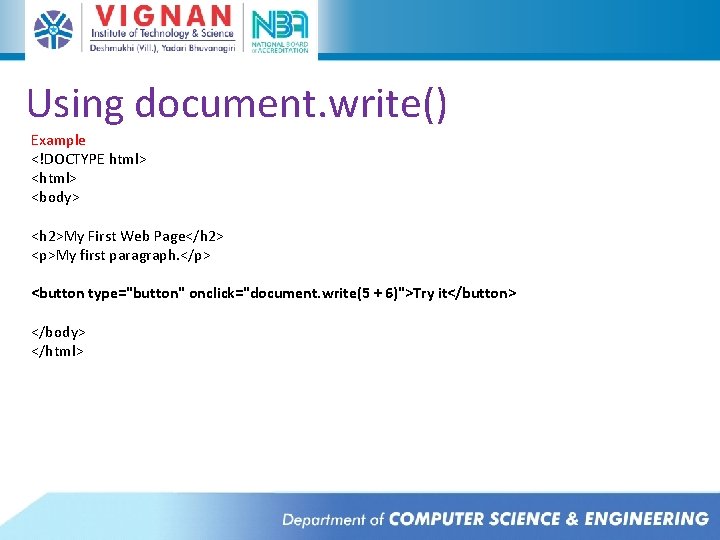 VIGNAN
Institute of Technology & Science
Deshmukhi (Vill.), Yadari Bhuvanagiri

NBA
NATIONAL BOARD of ACCREDITATION

Using document.write()

Example
<!DOCTYPE html>
<html>
<body>

<h2>My First Web Page</h2>
<p>My first paragraph.</p>

<button type="button" onclick="document.write(5 + 6)">Try it</button>

</body>
</html>

Department of COMPUTER SCIENCE & ENGINEERING